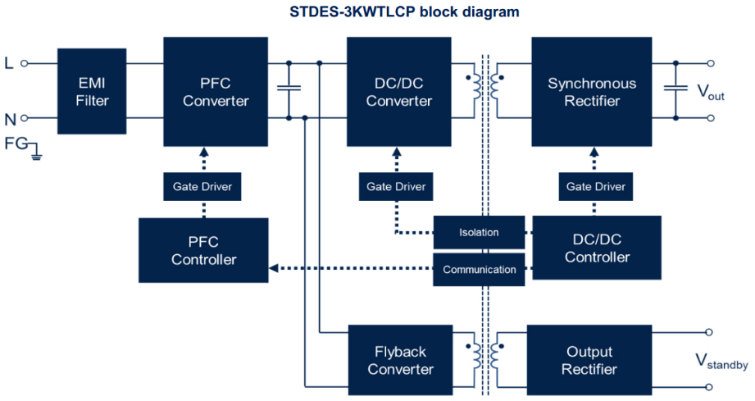 STDES-3KWTLCP block diagram

L

N

FG

EMI Filter

PFC Converter

DC/DC Converter

Synchronous Rectifier

$V_{out}$

Gate Driver

Gate Driver

Gate Driver

PFC Controller

Isolation

Communication

DC/DC Controller

Flyback Converter

Output Rectifier

$V_{standby}$